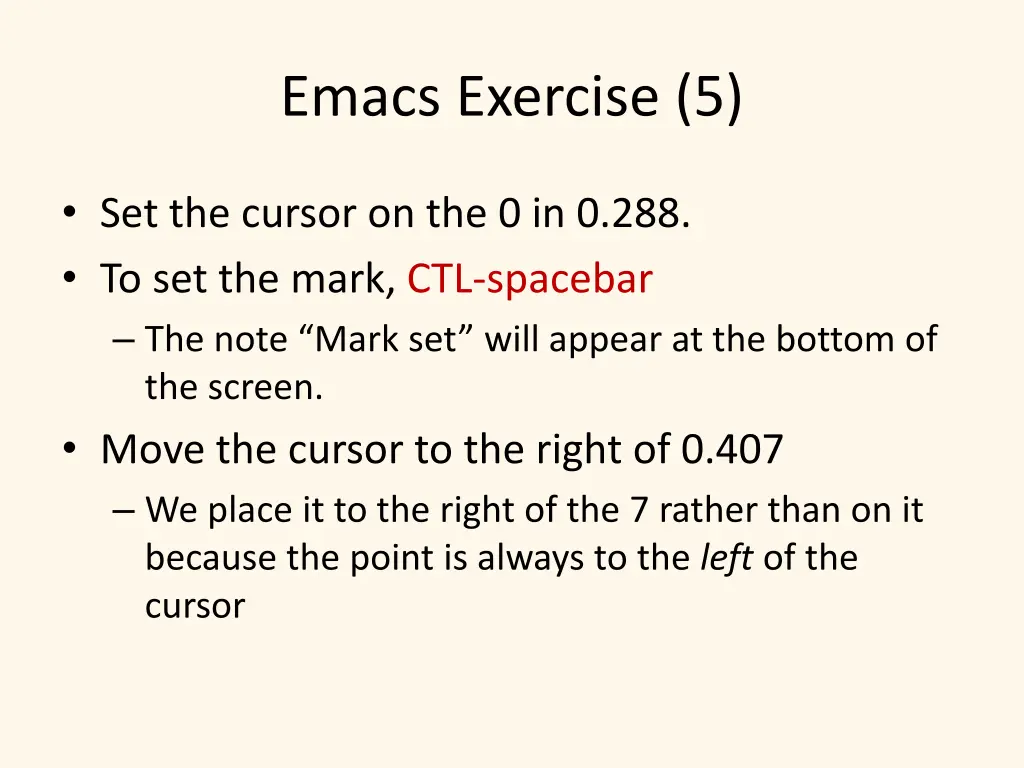 Emacs Exercise (5)

• Set the cursor on the 0 in 0.288.
• To set the mark, CTL-spacebar
– The note “Mark set” will appear at the bottom of the screen.
• Move the cursor to the right of 0.407
– We place it to the right of the 7 rather than on it because the point is always to the left of the cursor